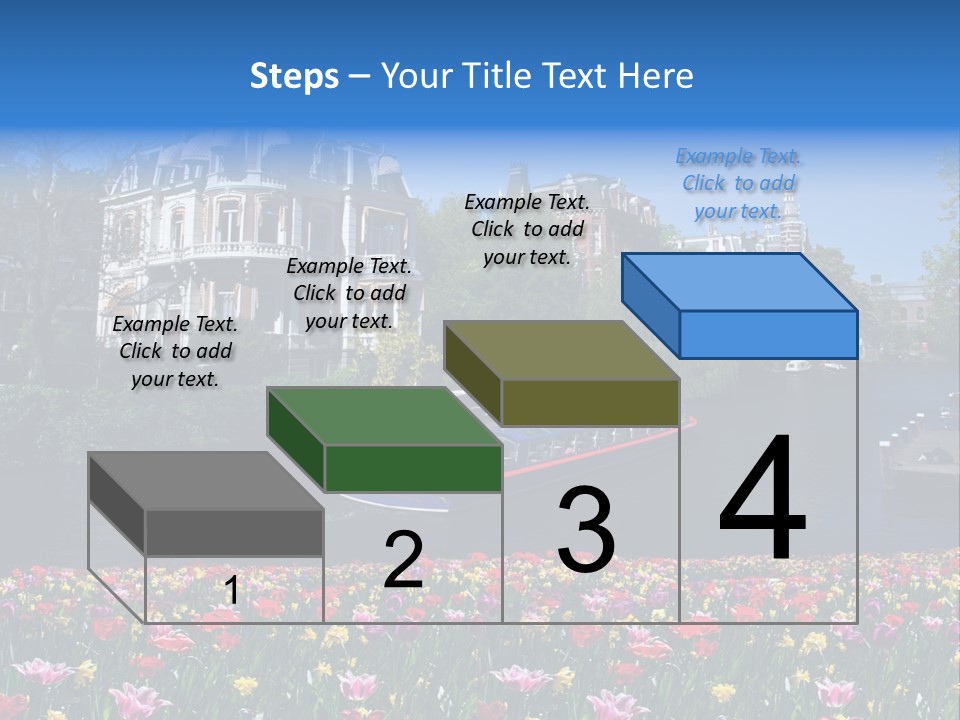 Steps – Your Title Text Here

Example Text. Click to add your text.

Example Text. Click to add your text.

Example Text. Click to add your text.

Example Text. Click to add your text.

1

2

3

4